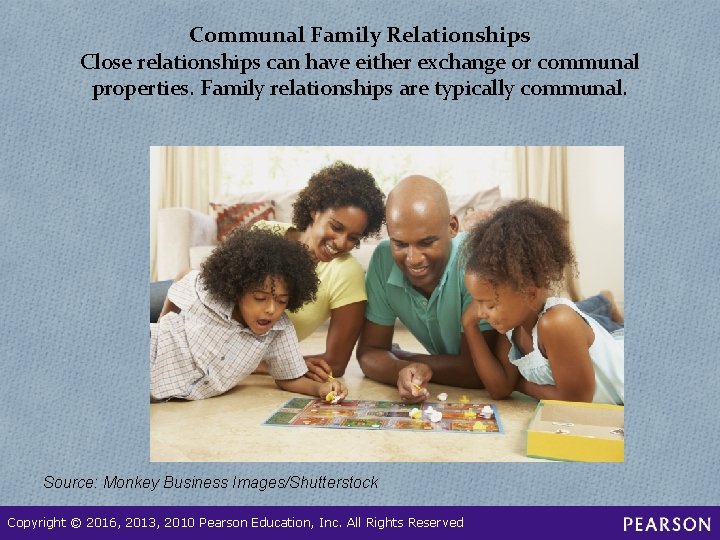 Communal Family Relationships
Close relationships can have either exchange or communal properties. Family relationships are typically communal.

Source: Monkey Business Images/Shutterstock

Copyright © 2016, 2013, 2010 Pearson Education, Inc. All Rights Reserved

PEARSON